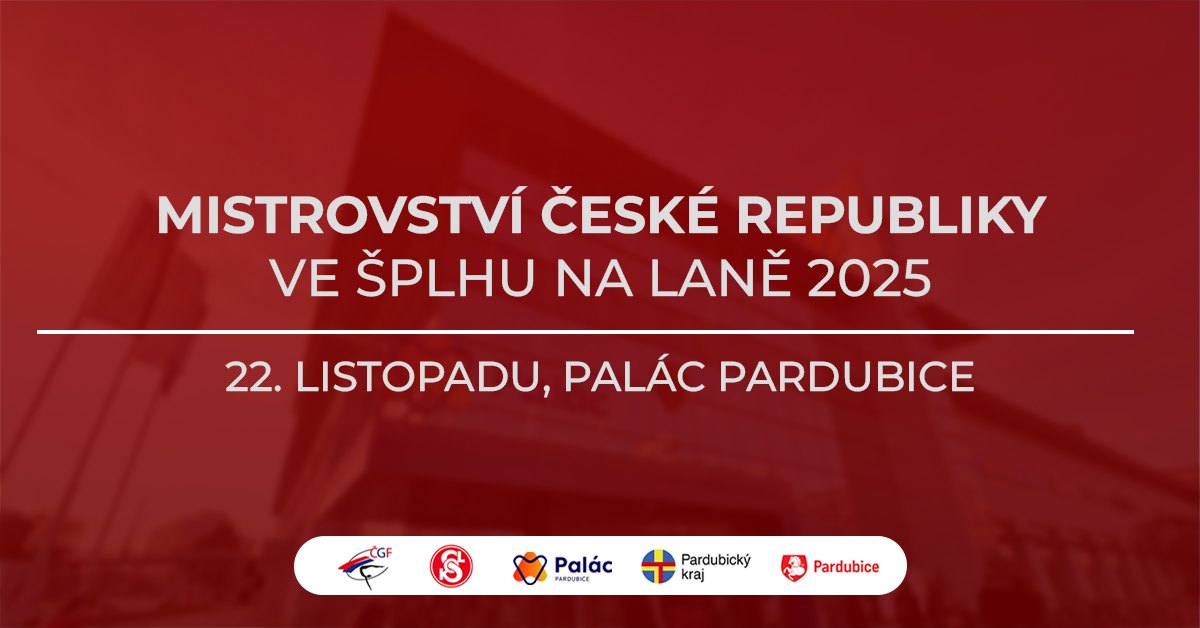 MISTROVSTVÍ ČESKÉ REPUBLIKY
VE ŠPLHU NA LANĚ 2025

22. LISTOPADU, PALÁC PARDUBICE

ČGF

Palác PARDUBICE

Pardubický kraj

Pardubice